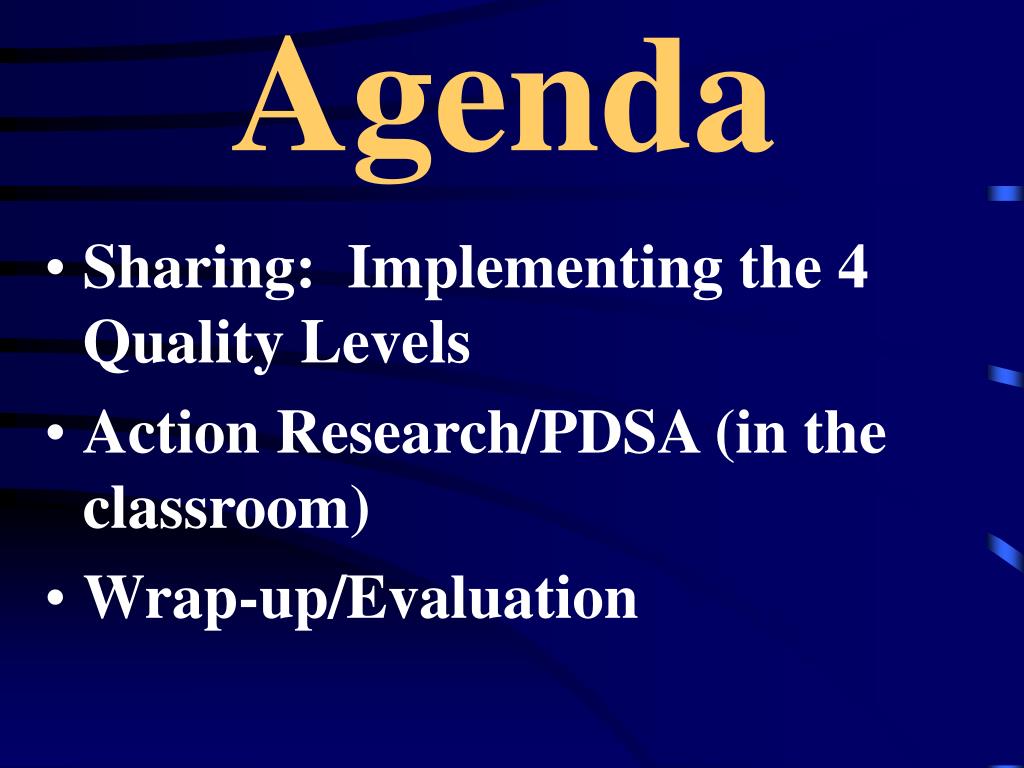 Agenda

• Sharing:  Implementing the 4 Quality Levels
• Action Research/PDSA (in the classroom)
• Wrap-up/Evaluation